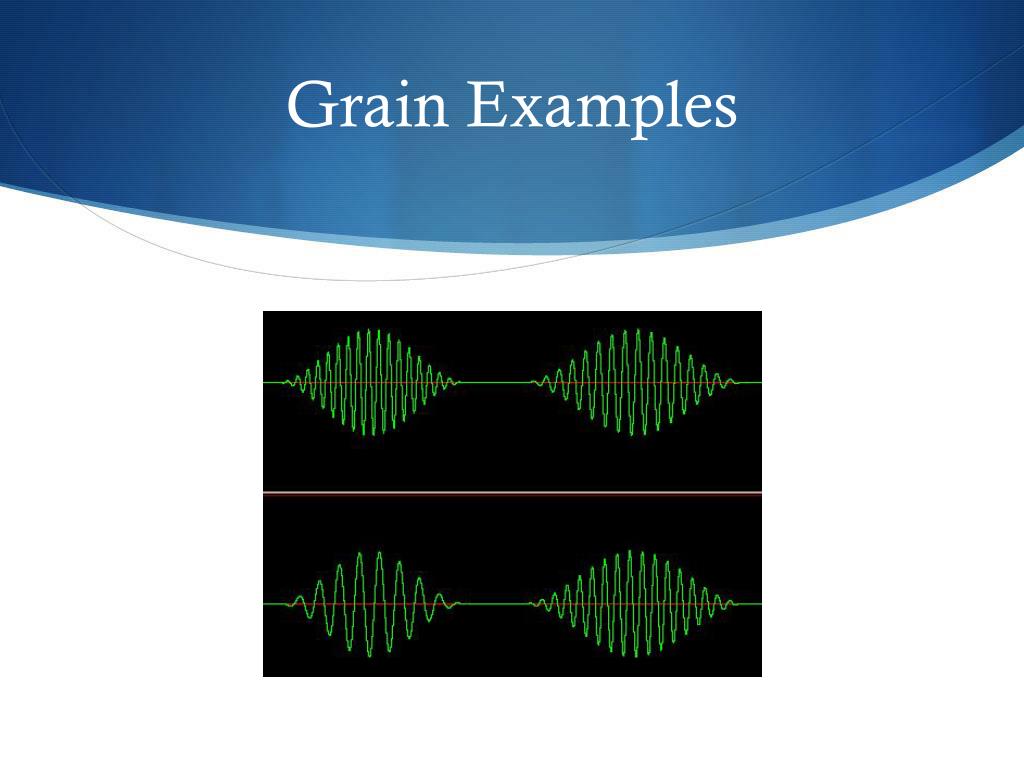 Grain Examples